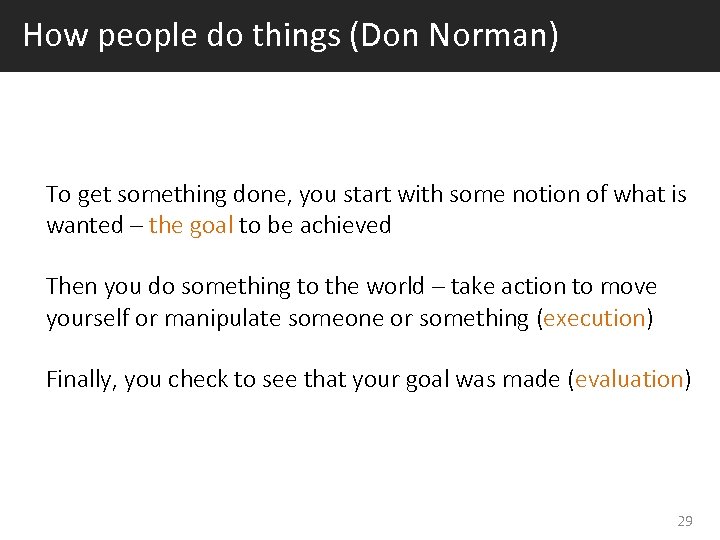 How people do things (Don Norman)

To get something done, you start with some notion of what is wanted – the goal to be achieved

Then you do something to the world – take action to move yourself or manipulate someone or something (execution)

Finally, you check to see that your goal was made (evaluation)

29